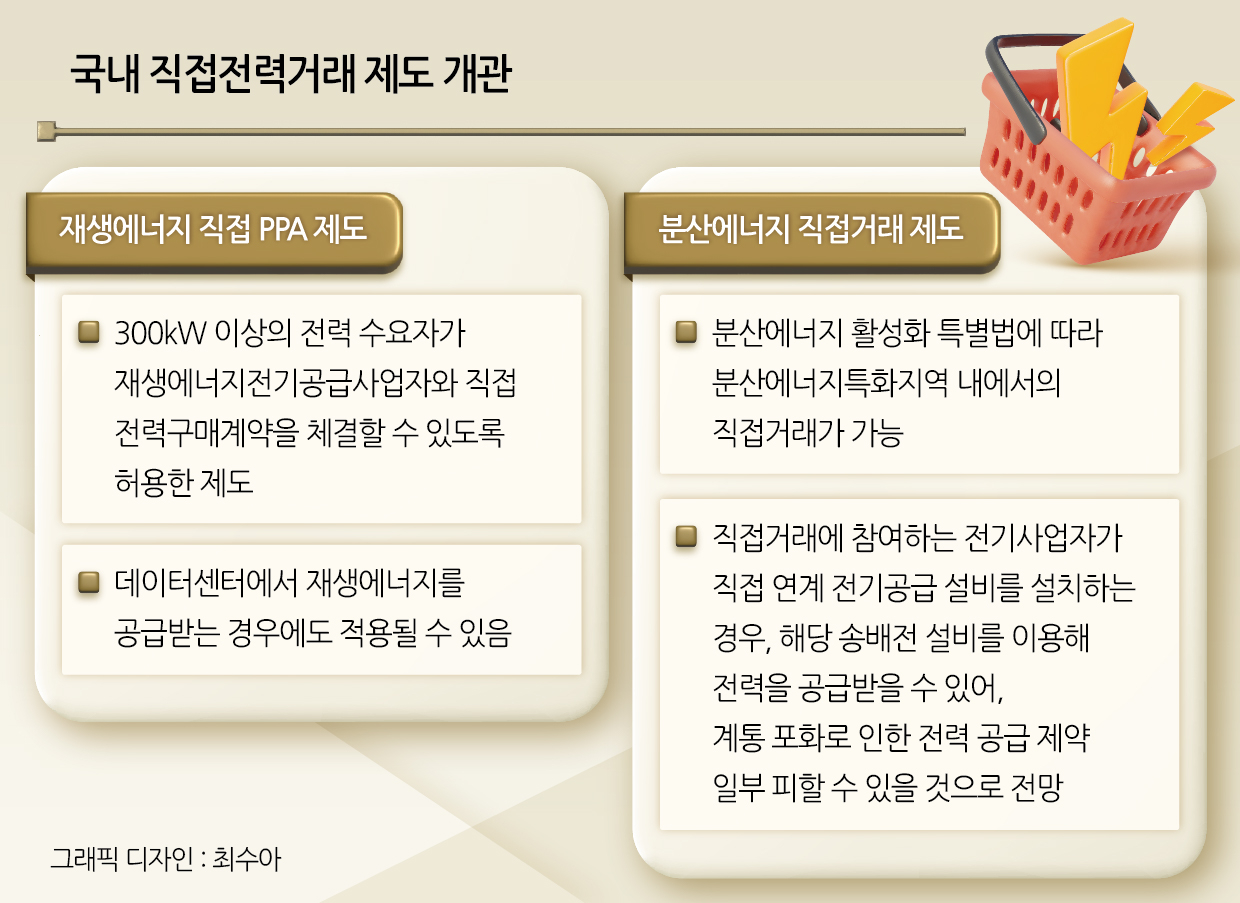 국내 직접전력거래 제도 개관

재생에너지 직접 PPA 제도

300kW 이상의 전력 수요자가 재생에너지전기공급사업자와 직접 전력구매계약을 체결할 수 있도록 허용한 제도

데이터센터에서 재생에너지를 공급받는 경우에도 적용될 수 있음

분산에너지 직접거래 제도

분산에너지 활성화 특별법에 따라 분산에너지특화지역 내에서의 직접거래가 가능

직접거래에 참여하는 전기사업자가 직접 연계 전기공급 설비를 설치하는 경우, 해당 송배전 설비를 이용해 전력을 공급받을 수 있어, 계통 포화로 인한 전력 공급 제약 일부 피할 수 있을 것으로 전망

그래픽 디자인 : 최수아